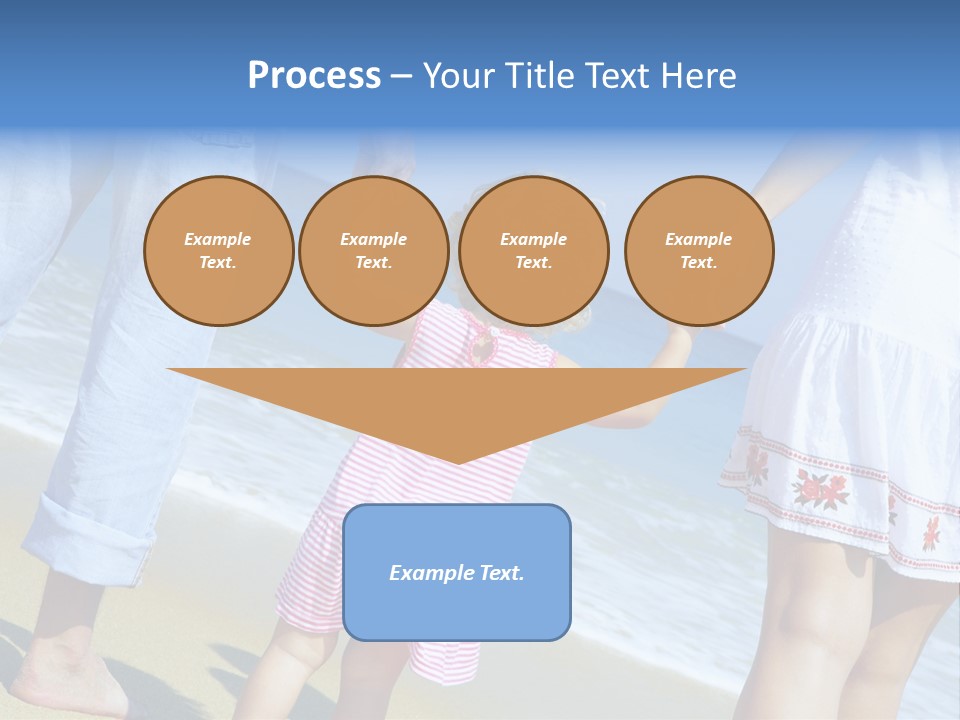 Process – Your Title Text Here

Example Text.

Example Text.

Example Text.

Example Text.

Example Text.